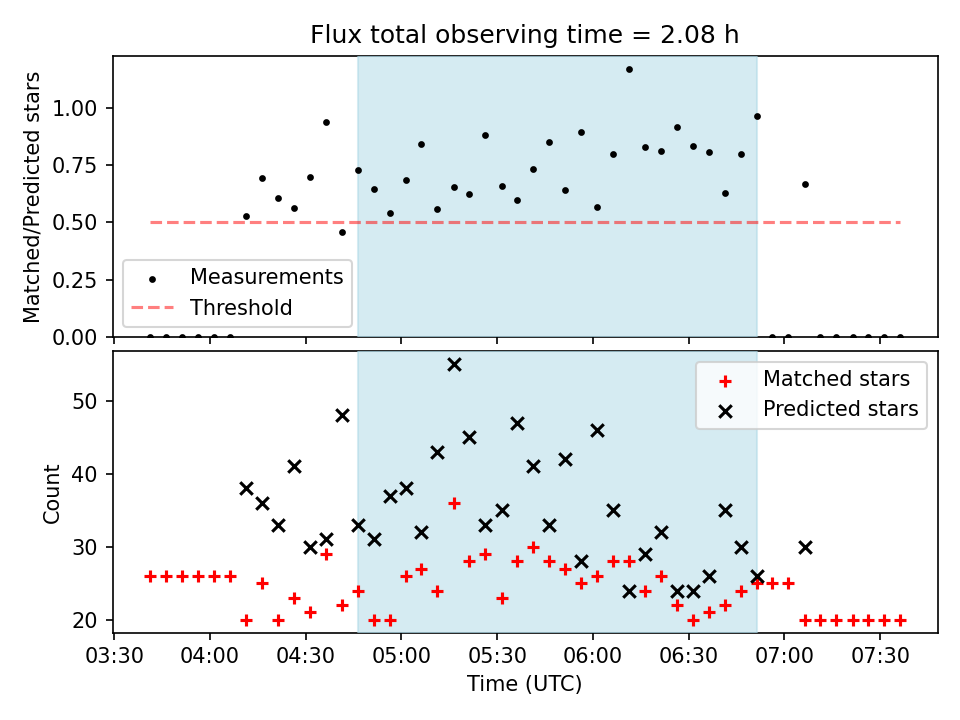 Flux total observing time = 2.08 h

Matched/Predicted stars

1.00
0.75
0.50
0.25
0.00

Measurements
Threshold

Count

50
40
30
20

Matched stars
Predicted stars

03:30
04:00
04:30
05:00
05:30
06:00
06:30
07:00
07:30

Time (UTC)